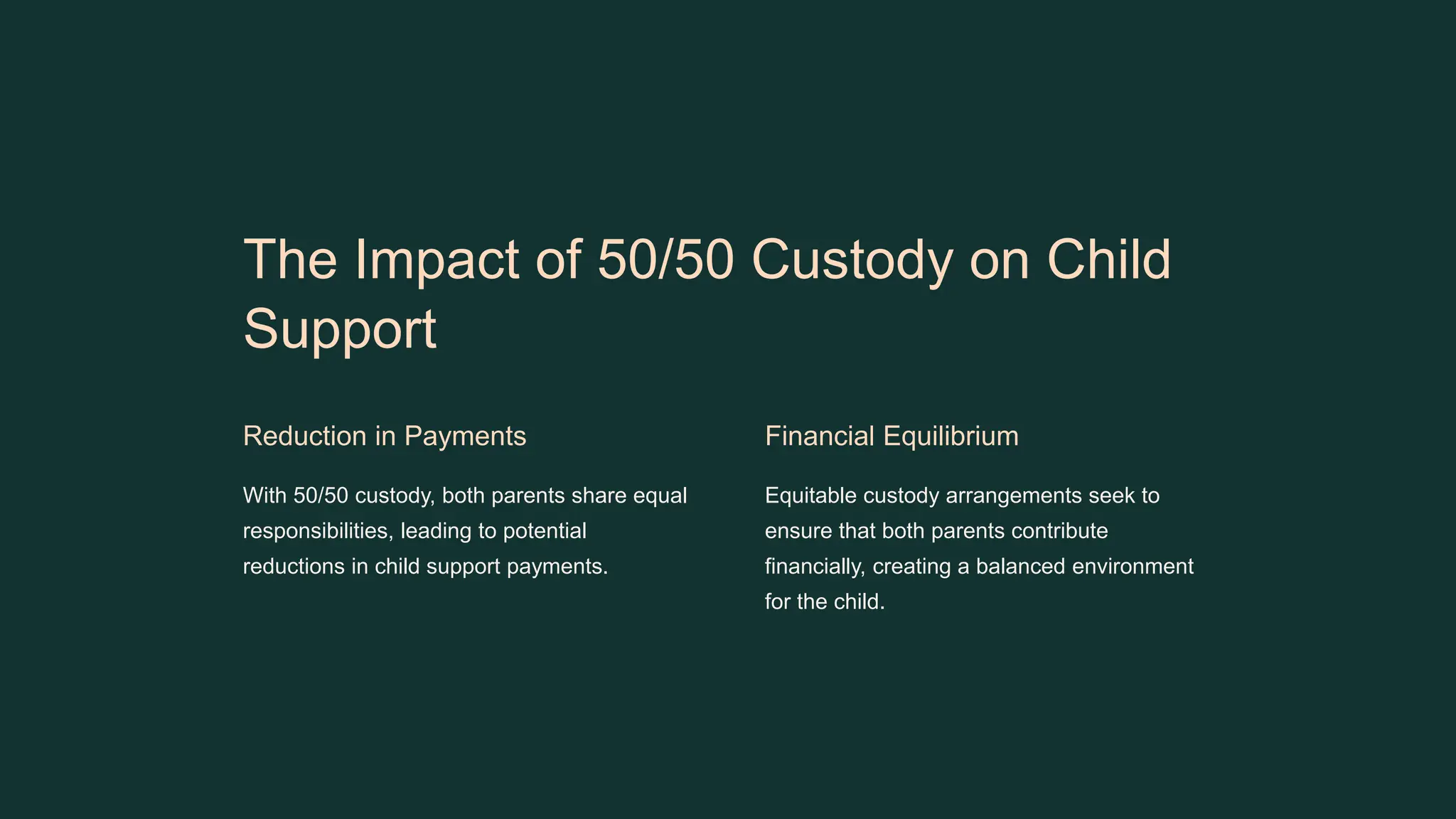 The Impact of 50/50 Custody on Child Support

Reduction in Payments

With 50/50 custody, both parents share equal responsibilities, leading to potential reductions in child support payments.

Financial Equilibrium

Equitable custody arrangements seek to ensure that both parents contribute financially, creating a balanced environment for the child.